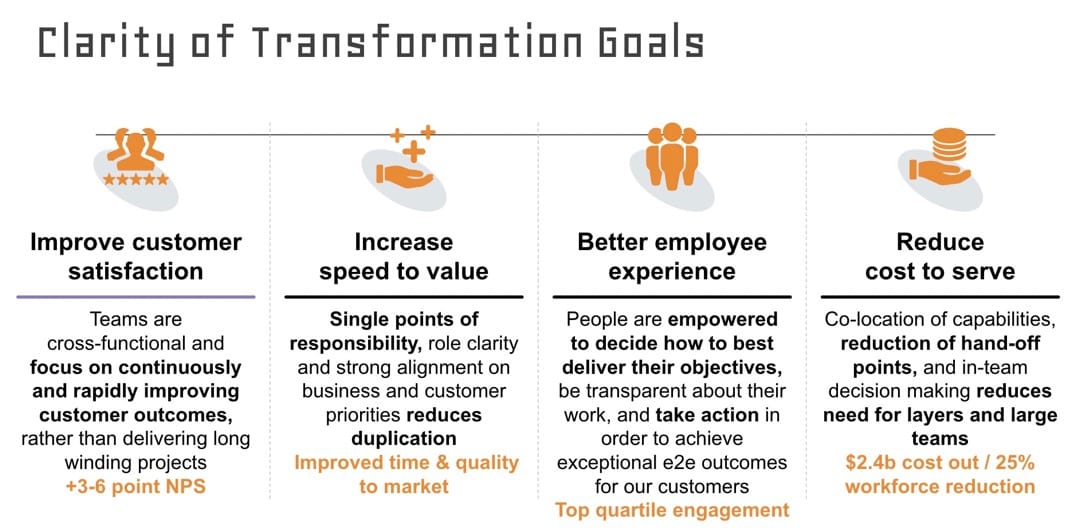 Clarity of Transformation Goals

Improve customer satisfaction

Teams are cross-functional and focus on continuously and rapidly improving customer outcomes, rather than delivering long winding projects

+3-6 point NPS

Increase speed to value

Single points of responsibility, role clarity and strong alignment on business and customer priorities reduces duplication

Improved time & quality to market

Better employee experience

People are empowered to decide how to best deliver their objectives, be transparent about their work, and take action in order to achieve exceptional e2e outcomes for our customers

Top quartile engagement

Reduce cost to serve

Co-location of capabilities, reduction of hand-off points, and in-team decision making reduces need for layers and large teams

$2.4b cost out / 25% workforce reduction